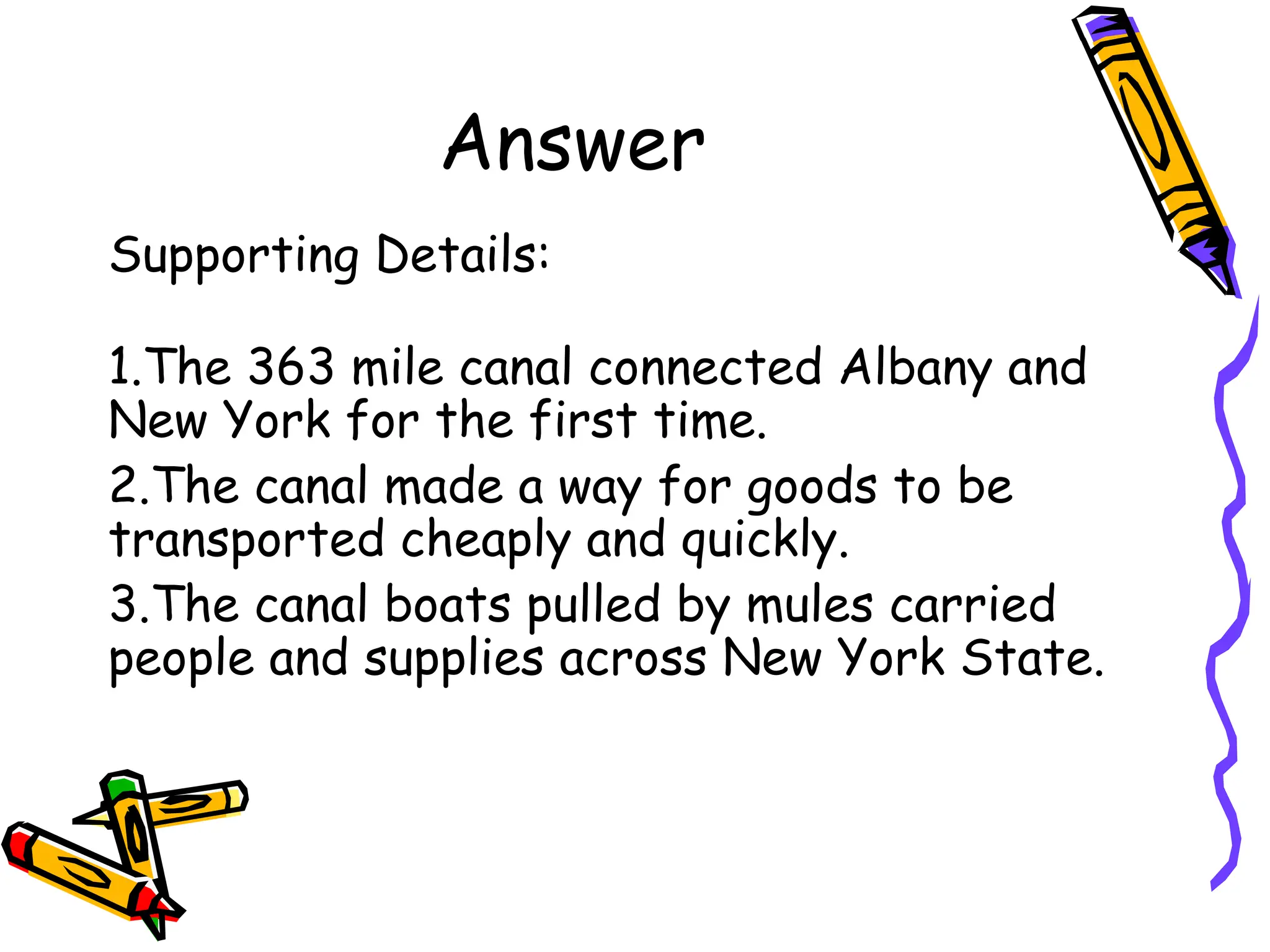 Answer

Supporting Details:

1.The 363 mile canal connected Albany and New York for the first time.

2.The canal made a way for goods to be transported cheaply and quickly.

3.The canal boats pulled by mules carried people and supplies across New York State.